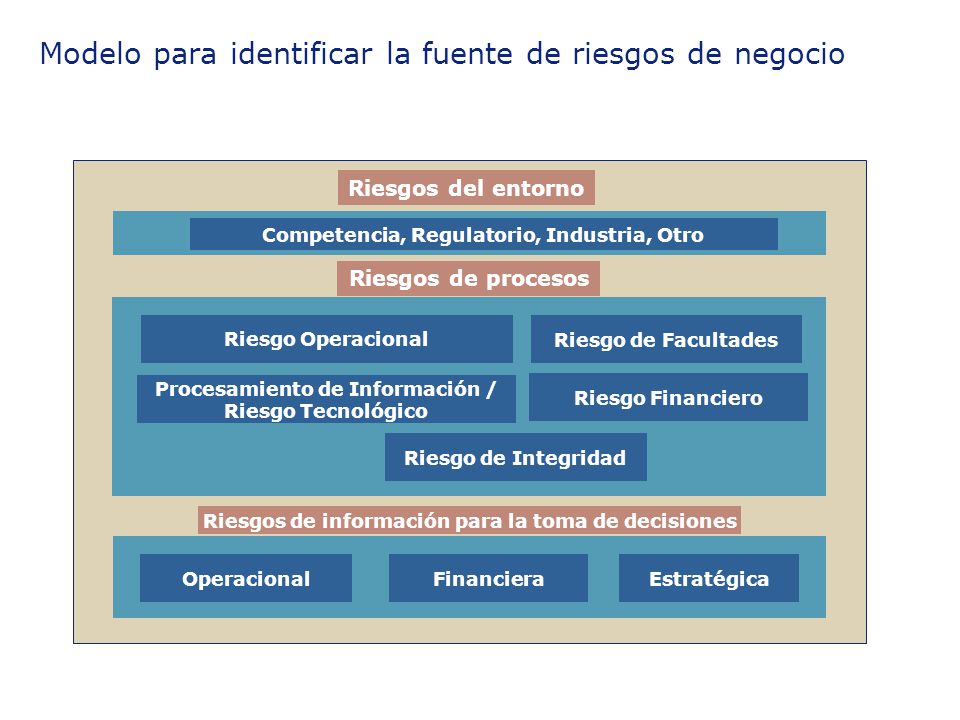 Modelo para identificar la fuente de riesgos de negocio

Riesgos del entorno

Competencia, Regulatorio, Industria, Otro

Riesgos de procesos

Riesgo Operacional

Riesgo de Facultades

Procesamiento de Información / Riesgo Tecnológico

Riesgo Financiero

Riesgo de Integridad

Riesgos de información para la toma de decisiones

Operacional

Financiera

Estratégica